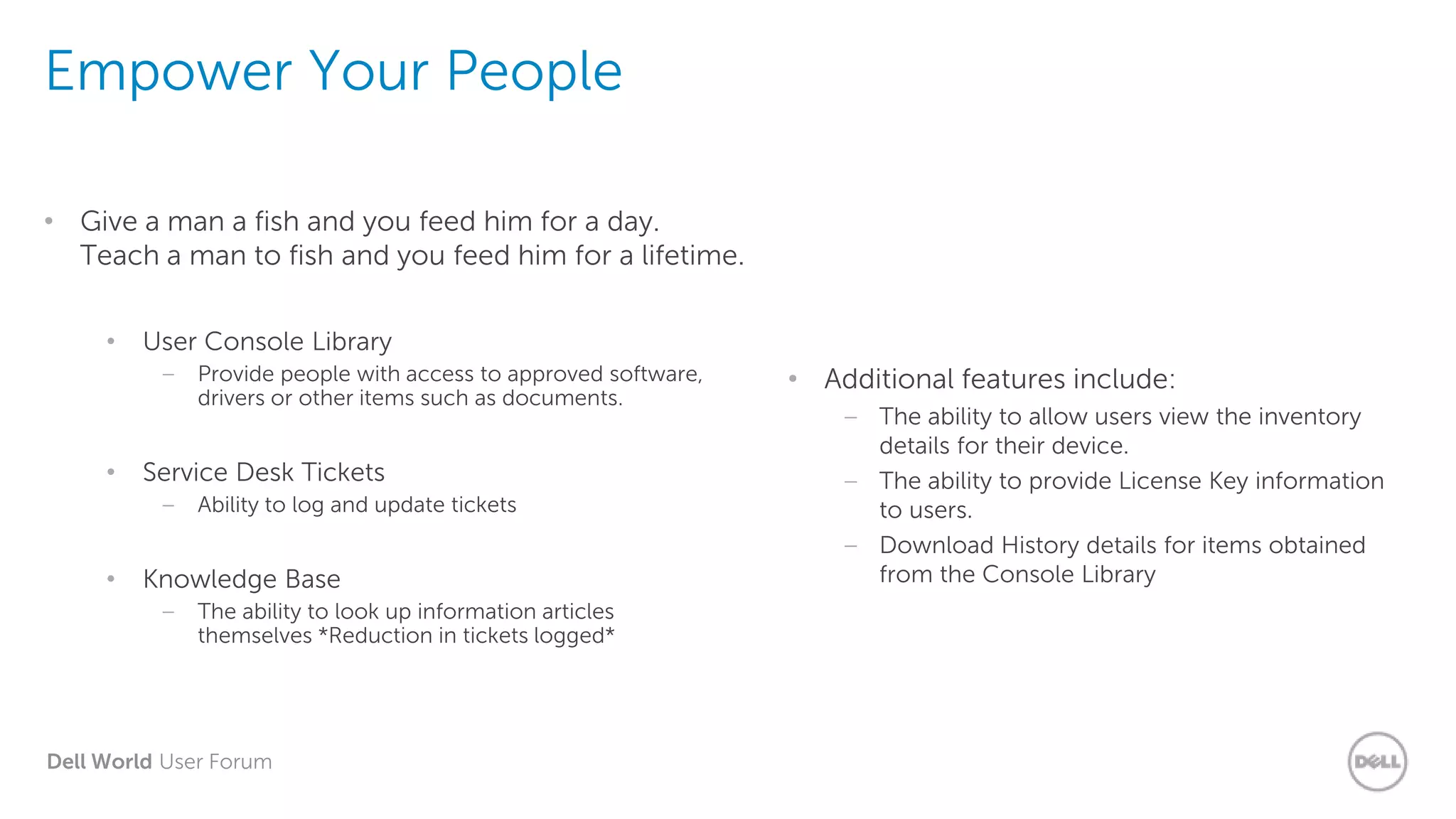 Empower Your People

• Give a man a fish and you feed him for a day. Teach a man to fish and you feed him for a lifetime.

• User Console Library
– Provide people with access to approved software, drivers or other items such as documents.

• Service Desk Tickets
– Ability to log and update tickets

• Knowledge Base
– The ability to look up information articles themselves *Reduction in tickets logged*

• Additional features include:
– The ability to allow users view the inventory details for their device.
– The ability to provide License Key information to users.
– Download History details for items obtained from the Console Library

Dell World User Forum

DELL